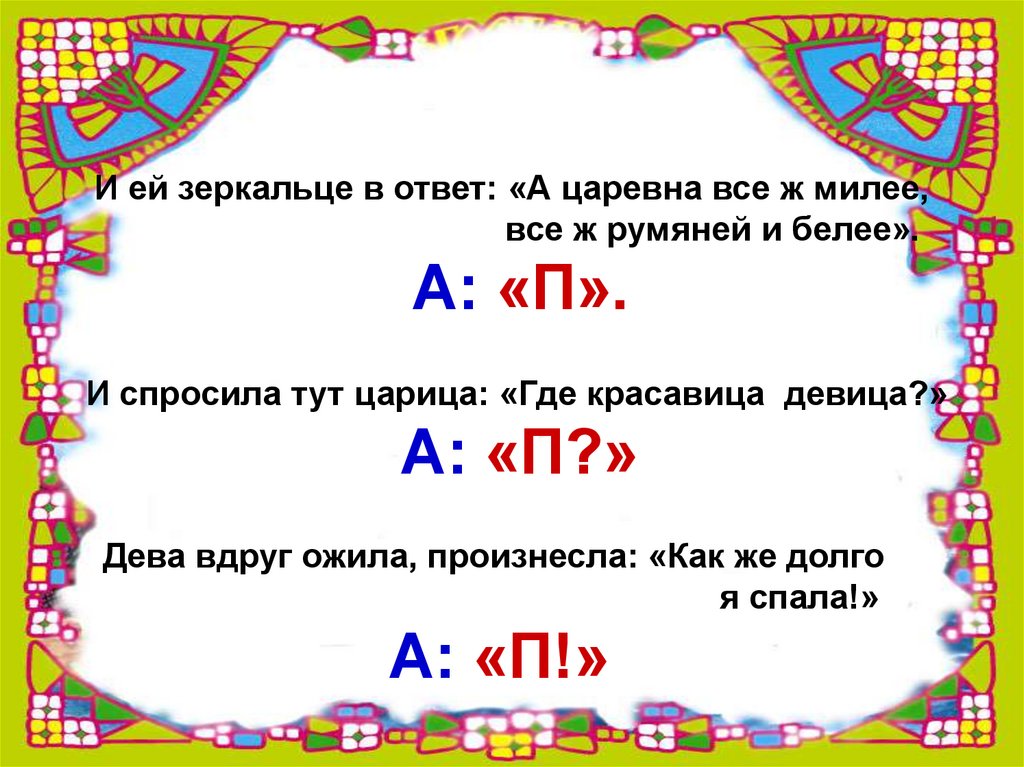 И ей зеркальце в ответ: «А царевна все ж милее, все ж румяней и белее».

А: «П».

И спросила тут царица: «Где красавица девица?»

А: «П?»

Дева вдруг ожила, произнесла: «Как же долго я спала!»

А: «П!»